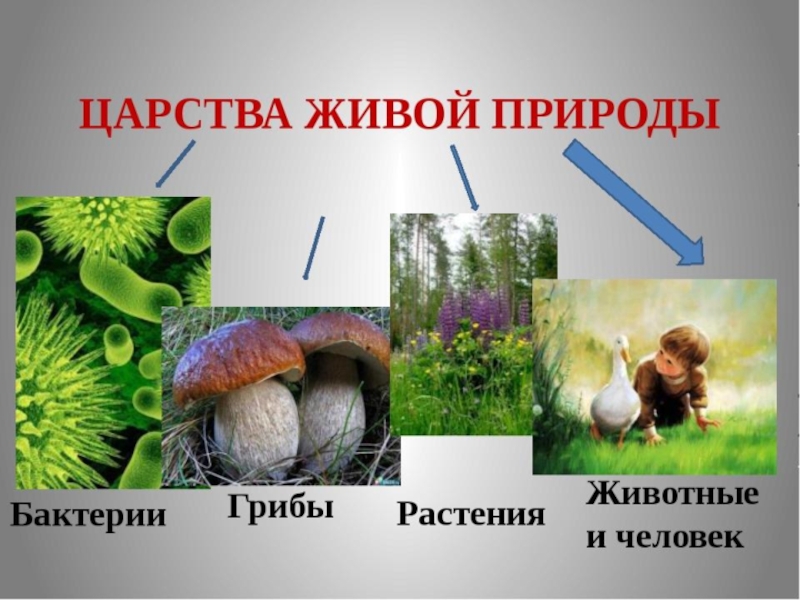 ЦАРСТВА ЖИВОЙ ПРИРОДЫ

Бактерии

Грибы

Растения

Животные и человек